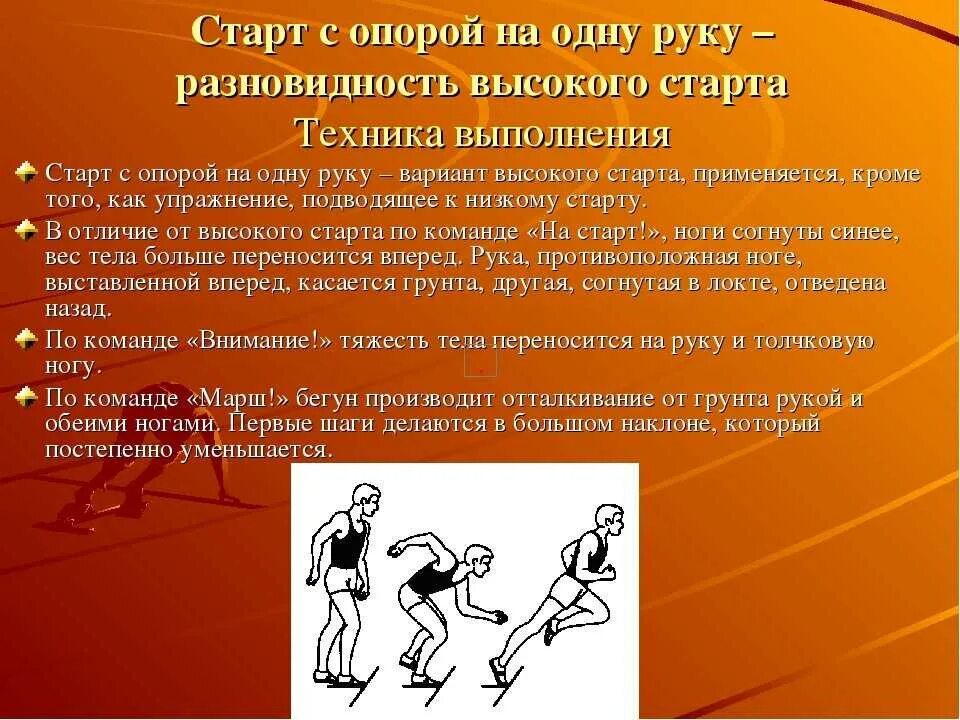 Старт с опорой на одну руку – разновидность высокого старта
Техника выполнения

Старт с опорой на одну руку – вариант высокого старта, применяется, кроме того, как упражнение, подводящее к низкому старту.

В отличие от высокого старта по команде «На старт!», ноги согнуты синее, вес тела больше переносится вперед. Рука, противоположная ноге, выставленной вперед, касается грунта, другая, согнутая в локте, отведена назад.

По команде «Внимание!» тяжесть тела переносится на руку и толчковую ногу.

По команде «Марш!» бегун производит отталкивание от грунта рукой и обеими ногами. Первые шаги делаются в большом наклоне, который постепенно уменьшается.